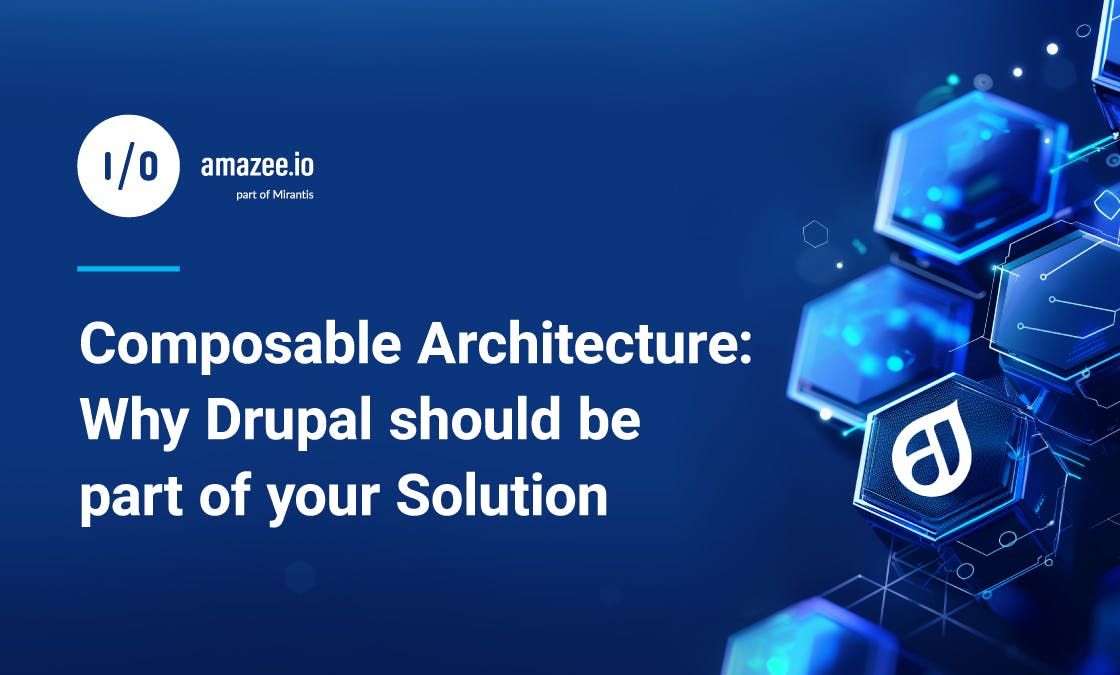 I/O amazee.io
part of Mirantis

Composable Architecture: Why Drupal should be part of your Solution